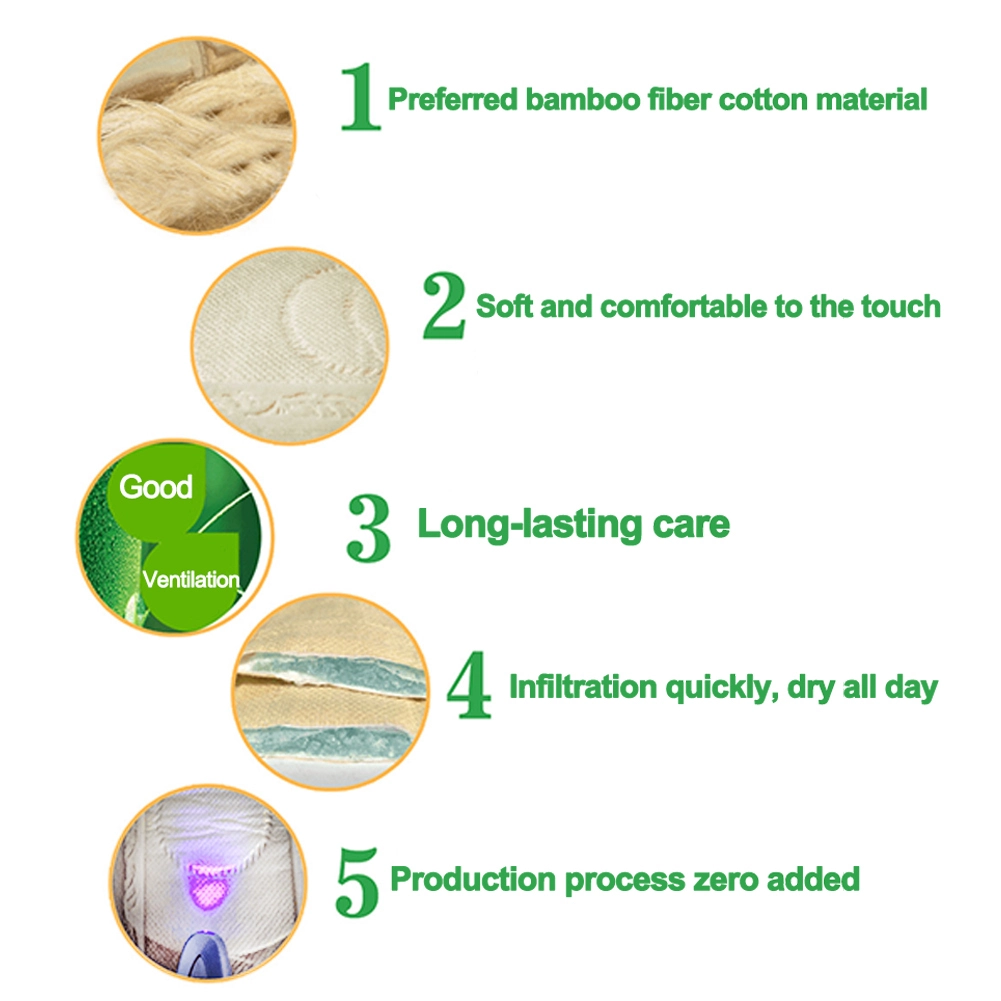 1 Preferred bamboo fiber cotton material

2 Soft and comfortable to the touch

Good
Ventilation

3 Long-lasting care

4 Infiltration quickly, dry all day

5 Production process zero added